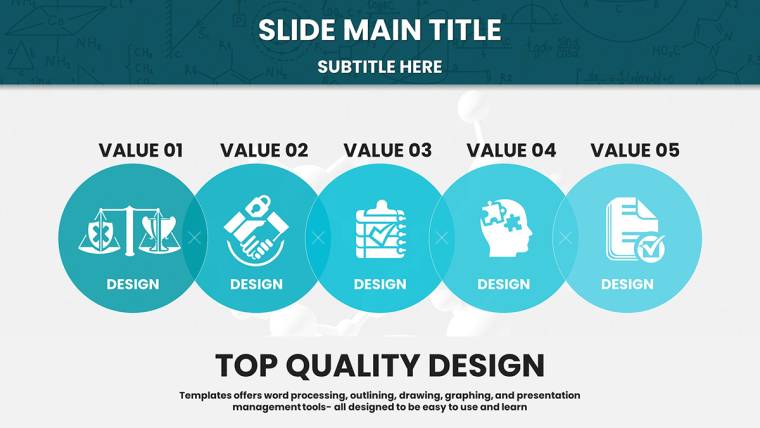 SLIDE MAIN TITLE

SUBTITLE HERE

VALUE 01

DESIGN

VALUE 02

DESIGN

VALUE 03

DESIGN

VALUE 04

DESIGN

VALUE 05

DESIGN

TOP QUALITY DESIGN

Templates offers word processing, outlining, drawing, graphing, and presentation management tools- all designed to be easy to use and learn